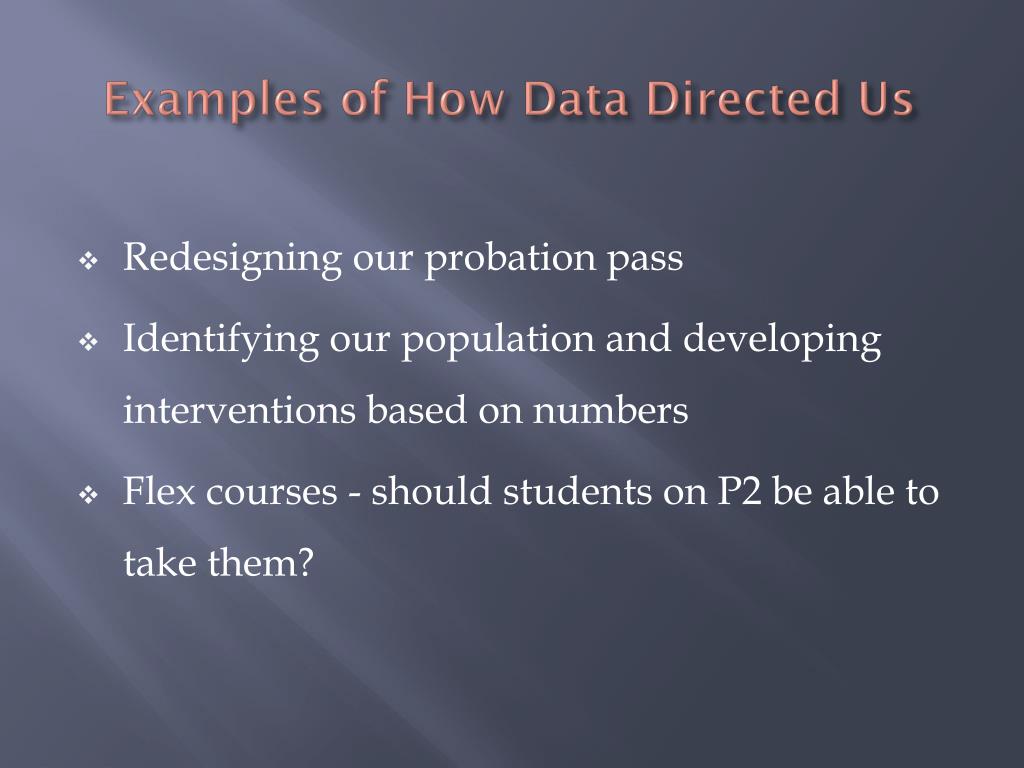 Examples of How Data Directed Us

❖ Redesigning our probation pass
❖ Identifying our population and developing interventions based on numbers
❖ Flex courses - should students on P2 be able to take them?